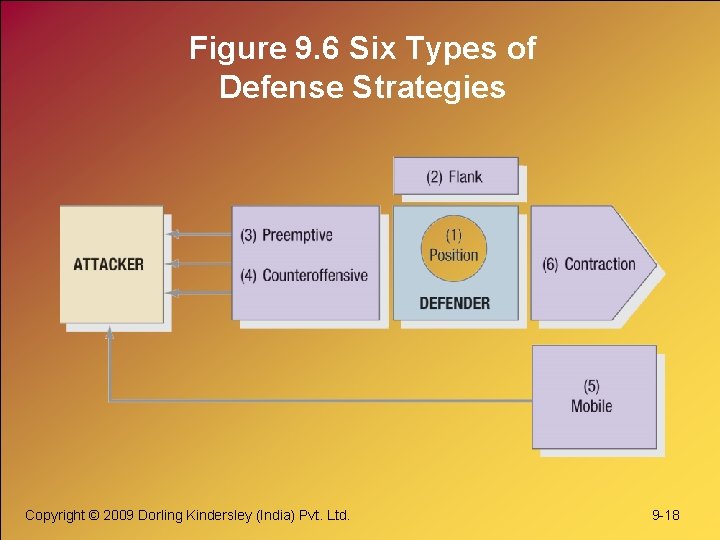 Figure 9.6 Six Types of Defense Strategies

(2) Flank

ATTACKER

(3) Preemptive

(4) Counteroffensive

(1) Position

DEFENDER

(6) Contraction

(5) Mobile

Copyright © 2009 Dorling Kindersley (India) Pvt. Ltd.

9-18